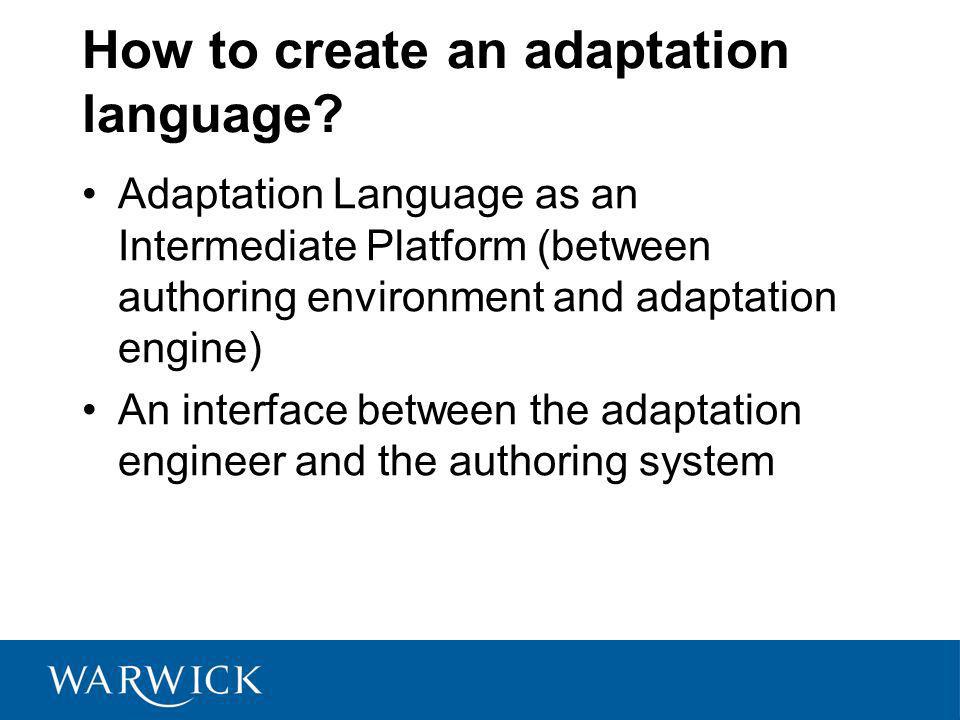 How to create an adaptation language?

• Adaptation Language as an Intermediate Platform (between authoring environment and adaptation engine)

• An interface between the adaptation engineer and the authoring system

WARWICK